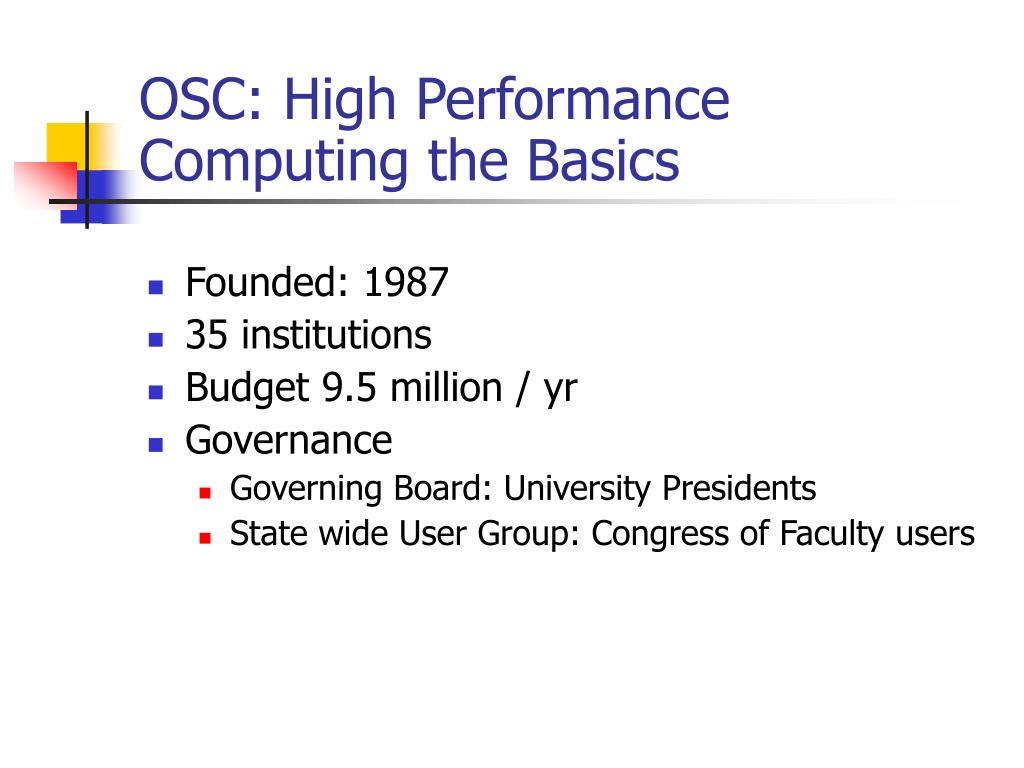 OSC: High Performance Computing the Basics

- Founded: 1987
- 35 institutions
- Budget 9.5 million / yr
- Governance
  - Governing Board: University Presidents
  - State wide User Group: Congress of Faculty users